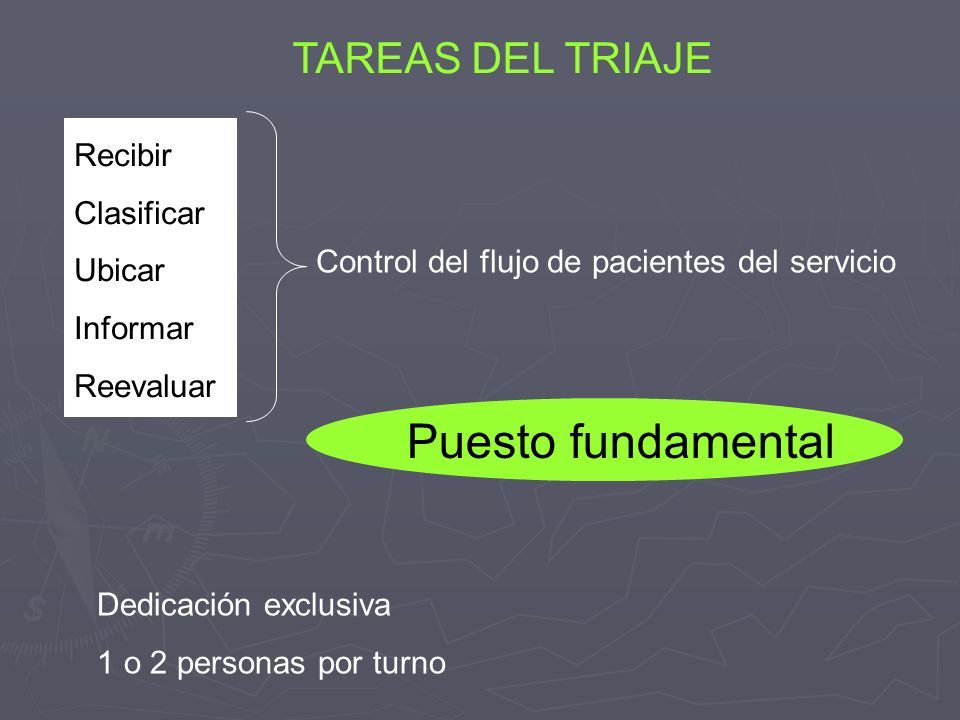 TAREAS DEL TRIAJE

Recibir
Clasificar
Ubicar
Informar
Reevaluar

Control del flujo de pacientes del servicio

Puesto fundamental

Dedicación exclusiva
1 o 2 personas por turno